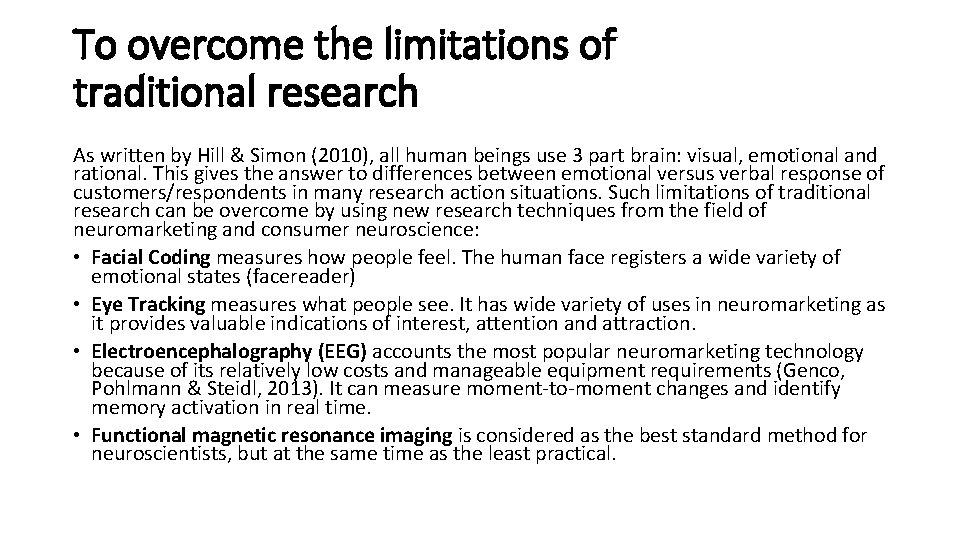 To overcome the limitations of traditional research

As written by Hill & Simon (2010), all human beings use 3 part brain: visual, emotional and rational. This gives the answer to differences between emotional versus verbal response of customers/respondents in many research action situations. Such limitations of traditional research can be overcome by using new research techniques from the field of neuromarketing and consumer neuroscience:

• Facial Coding measures how people feel. The human face registers a wide variety of emotional states (facereader)
• Eye Tracking measures what people see. It has wide variety of uses in neuromarketing as it provides valuable indications of interest, attention and attraction.
• Electroencephalography (EEG) accounts the most popular neuromarketing technology because of its relatively low costs and manageable equipment requirements (Genco, Pohlmann & Steidl, 2013). It can measure moment-to-moment changes and identify memory activation in real time.
• Functional magnetic resonance imaging is considered as the best standard method for neuroscientists, but at the same time as the least practical.